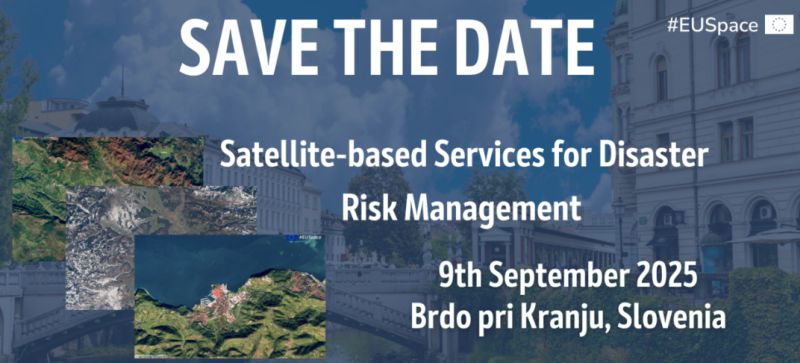 SAVE THE DATE

#EUSpace

Satellite-based Services for Disaster Risk Management

9th September 2025
Brdo pri Kranju, Slovenia